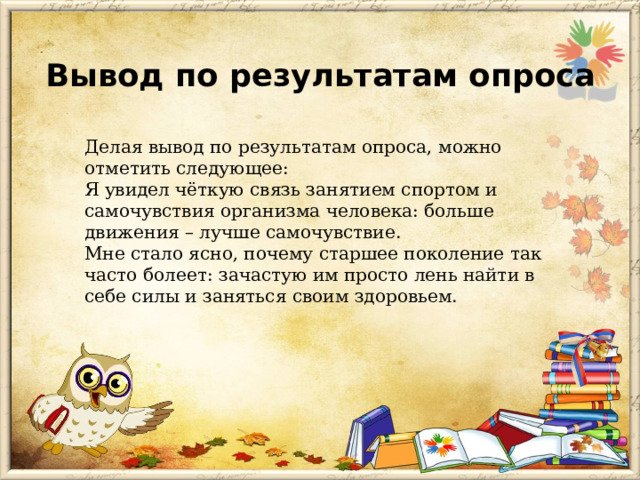 Вывод по результатам опроса

Делая вывод по результатам опроса, можно отметить следующее:
Я увидел чёткую связь занятием спортом и самочувствия организма человека: больше движения – лучше самочувствие.
Мне стало ясно, почему старшее поколение так часто болеет: зачастую им просто лень найти в себе силы и заняться своим здоровьем.